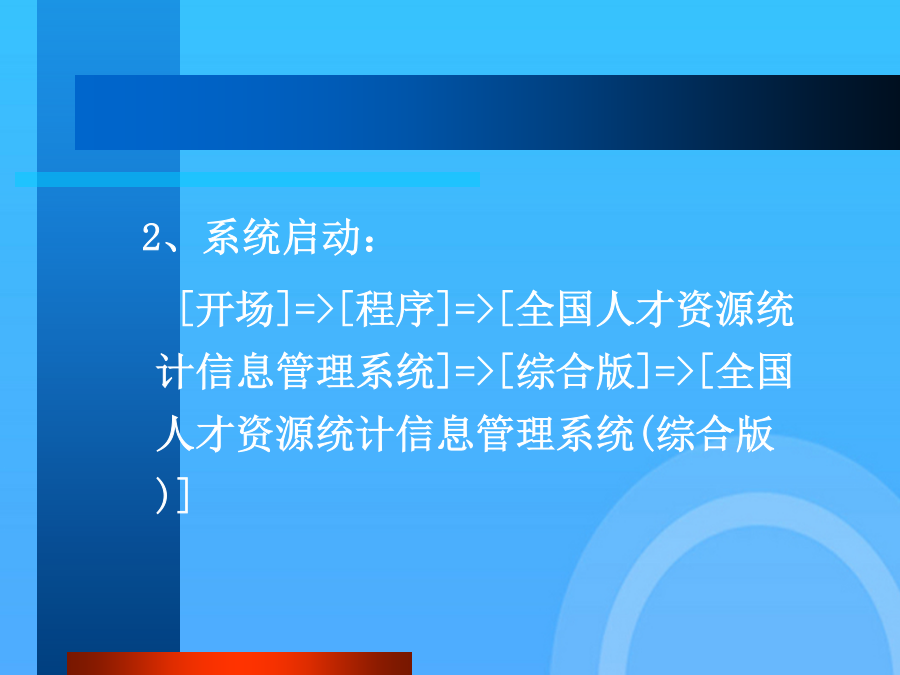 2、系统启动：

[开场]=>[程序]=>[全国人才资源统计信息管理系统]=>[综合版]=>[全国人才资源统计信息管理系统(综合版)]